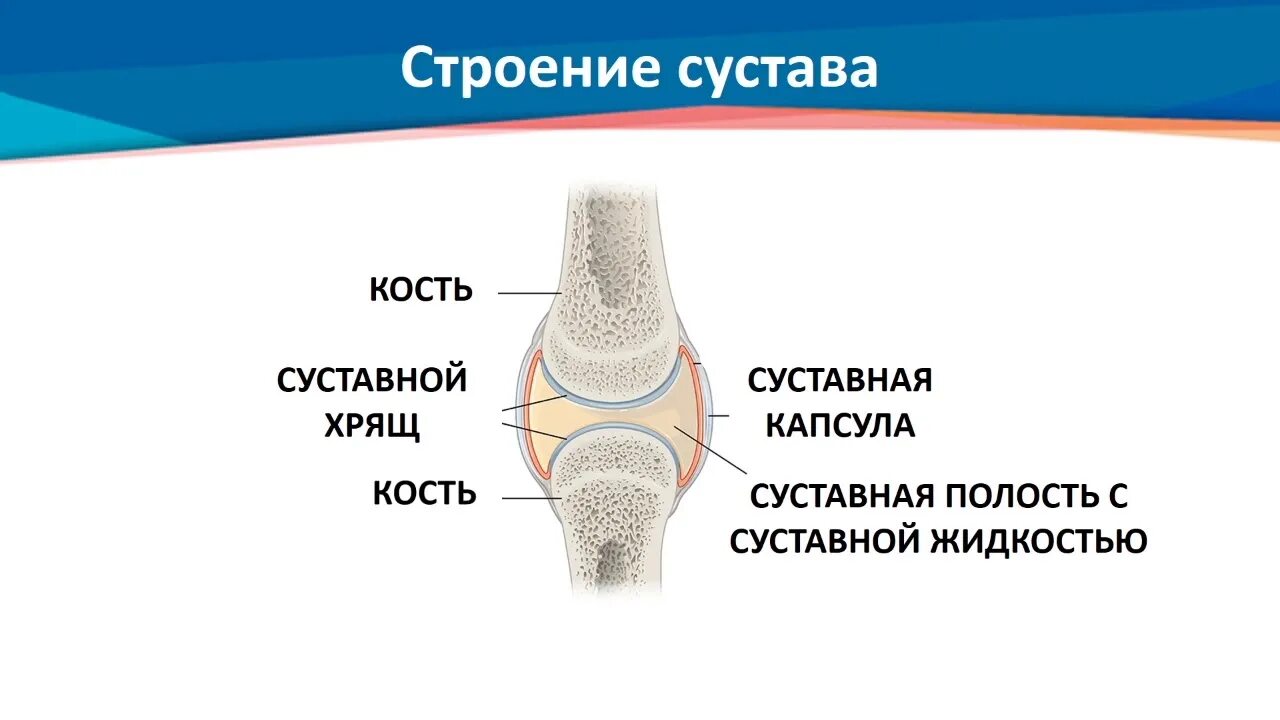 Строение сустава

КОСТЬ

СУСТАВНОЙ ХРЯЩ

КОСТЬ

СУСТАВНАЯ КАПСУЛА

СУСТАВНАЯ ПОЛОСТЬ С СУСТАВНОЙ ЖИДКОСТЬЮ